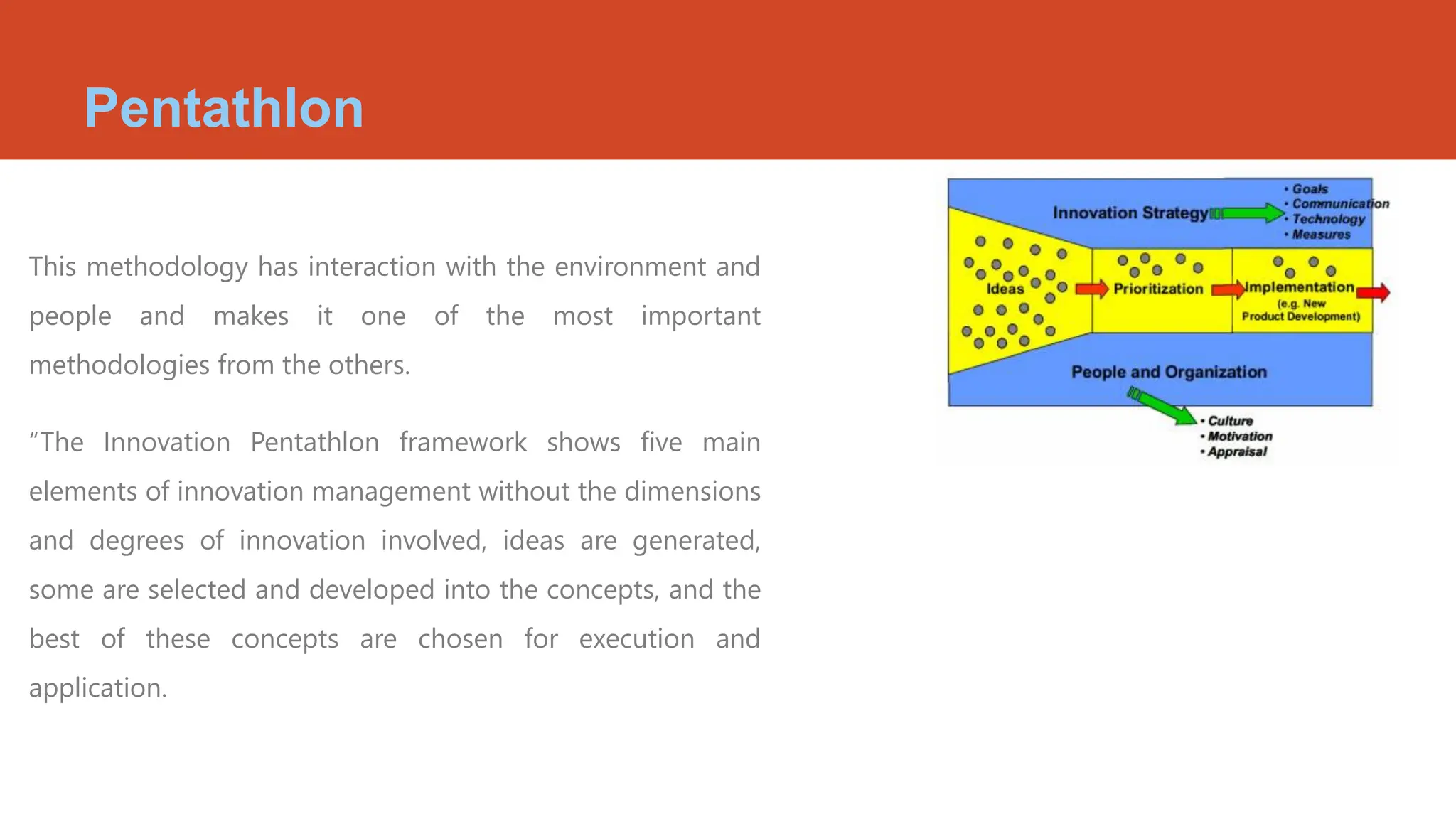 Pentathlon

This methodology has interaction with the environment and people and makes it one of the most important methodologies from the others.

“The Innovation Pentathlon framework shows five main elements of innovation management without the dimensions and degrees of innovation involved, ideas are generated, some are selected and developed into the concepts, and the best of these concepts are chosen for execution and application.

Innovation Strategy

• Goals
• Communication
• Technology
• Measures

Ideas

Prioritization

Implementation
(e.g. New Product Development)

People and Organization

• Culture
• Motivation
• Appraisal